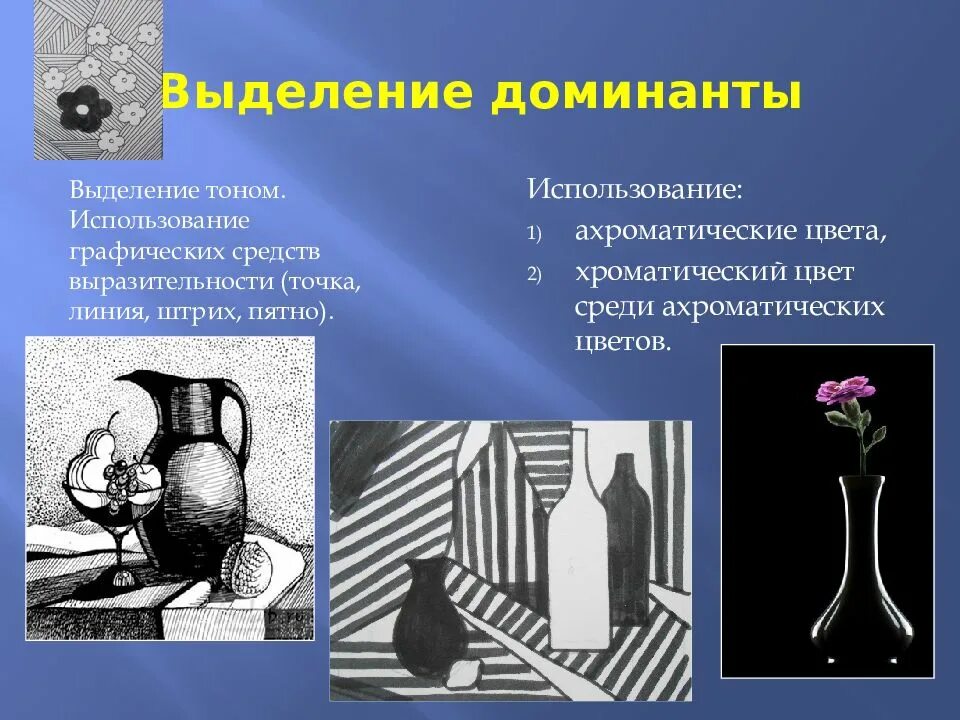 Выделение доминанты

Выделение тоном. Использование графических средств выразительности (точка, линия, штрих, пятно).

Использование:
1) ахроматические цвета,
2) хроматический цвет среди ахроматических цветов.